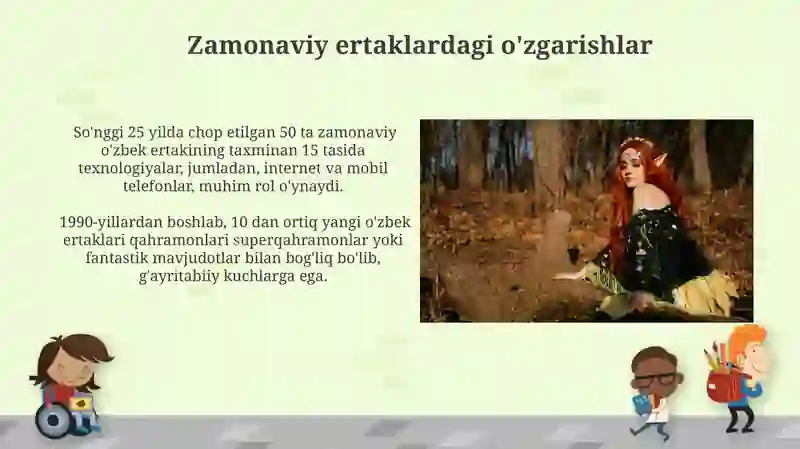 Zamonaviy ertaklardagi o'zgarishlar

So'nggi 25 yilda chop etilgan 50 ta zamonaviy o'zbek ertakining taxminan 15 tasida texnologiyalar, jumladan, internet va mobil telefonlar, muhim rol o'ynaydi.

1990-yillardan boshlab, 10 dan ortiq yangi o'zbek ertaklari qahramonlari superqahramonlar yoki fantastik mavjudotlar bilan bog'liq bo'lib, g'ayritabiiy kuchlarga ega.